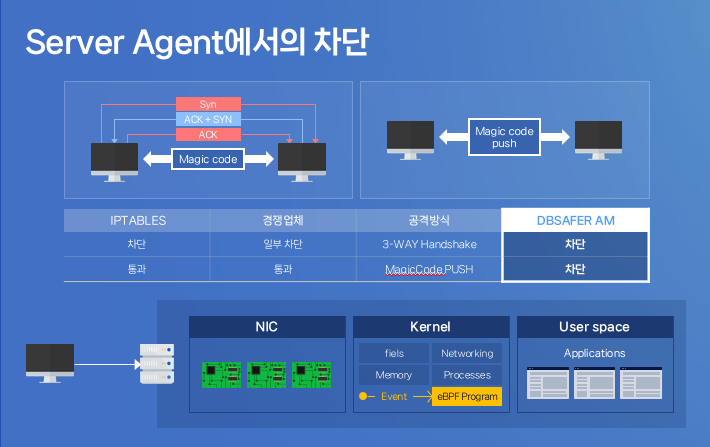 Server Agent에서의 차단

Syn
ACK + SYN
ACK
Magic code

Magic code push

| IPTABLES | 경쟁업체 | 공격방식 | DBSAFER AM |
|---|---|---|---|
| 차단 | 일부 차단 | 3-WAY Handshake | 차단 |
| 통과 | 통과 | MagicCode PUSH | 차단 |

NIC

Kernel
fiels
Networking
Memory
Processes
Event
eBPF Program

User space
Applications